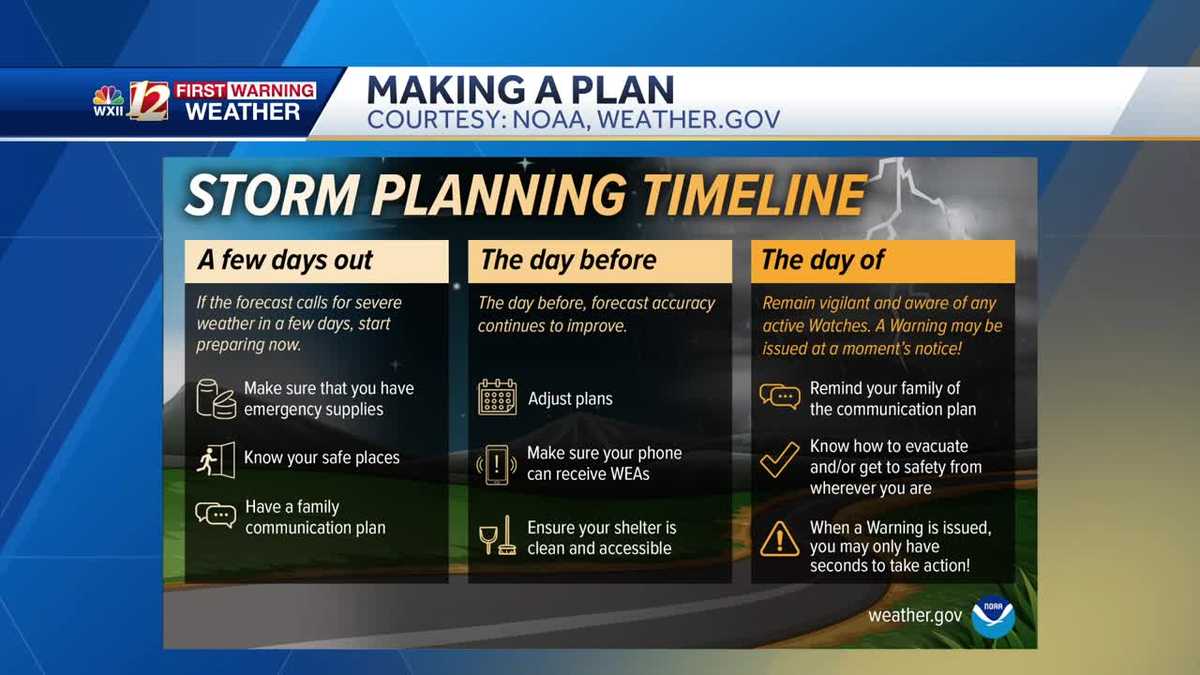 WXII 12 FIRST WARNING WEATHER

MAKING A PLAN
COURTESY: NOAA, WEATHER.GOV

STORM PLANNING TIMELINE

A few days out

If the forecast calls for severe weather in a few days, start preparing now.

Make sure that you have emergency supplies

Know your safe places

Have a family communication plan

The day before

The day before, forecast accuracy continues to improve.

Adjust plans

Make sure your phone can receive WEAs

Ensure your shelter is clean and accessible

The day of

Remain vigilant and aware of any active Watches. A Warning may be issued at a moment's notice!

Remind your family of the communication plan

Know how to evacuate and/or get to safety from wherever you are

When a Warning is issued, you may only have seconds to take action!

weather.gov

NOAA